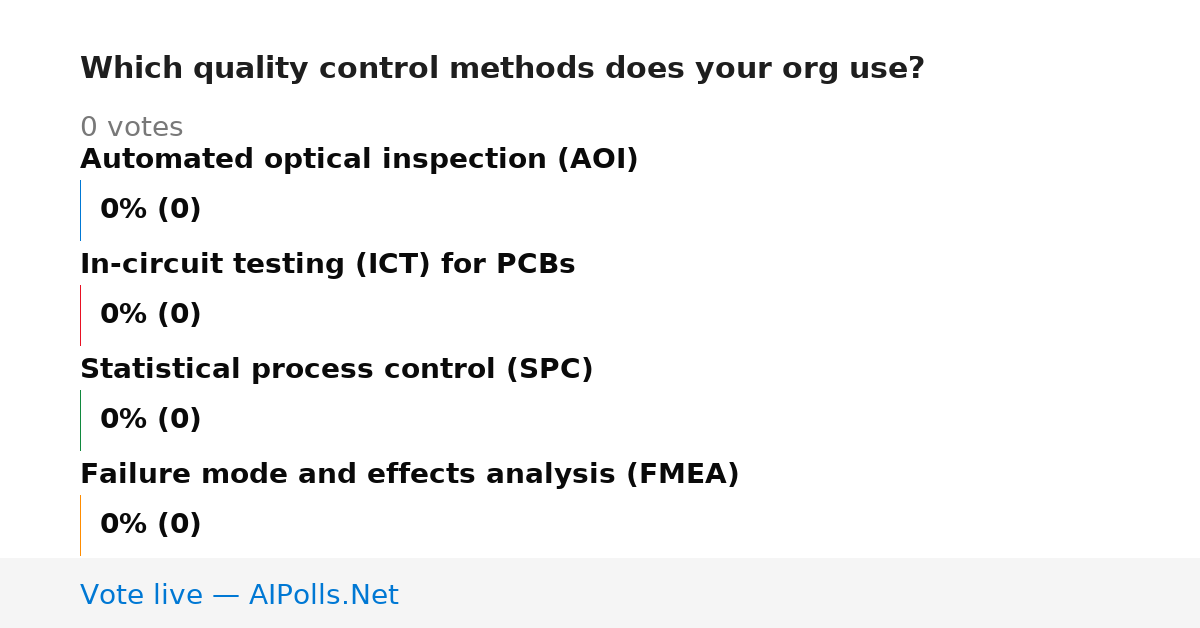 Which quality control methods does your org use?

0 votes

Automated optical inspection (AOI)

0% (0)

In-circuit testing (ICT) for PCBs

0% (0)

Statistical process control (SPC)

0% (0)

Failure mode and effects analysis (FMEA)

0% (0)

Vote live — AIPolls.Net